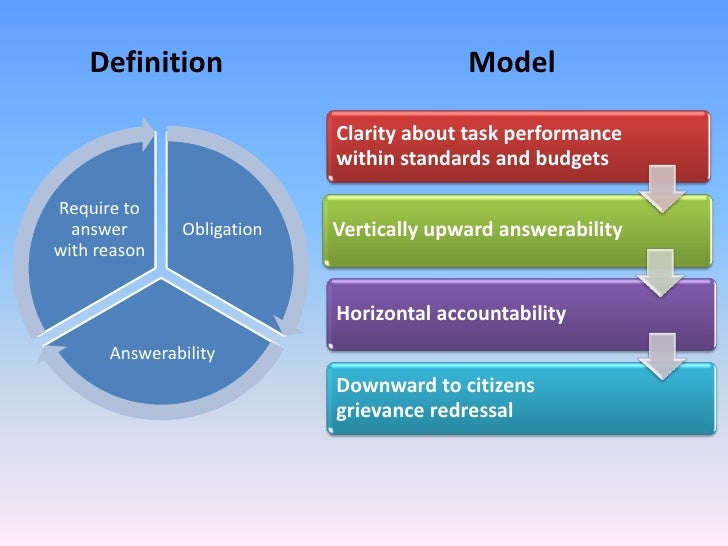 Definition

Require to answer with reason

Obligation

Answerability

Model

Clarity about task performance within standards and budgets

Vertically upward answerability

Horizontal accountability

Downward to citizens grievance redressal